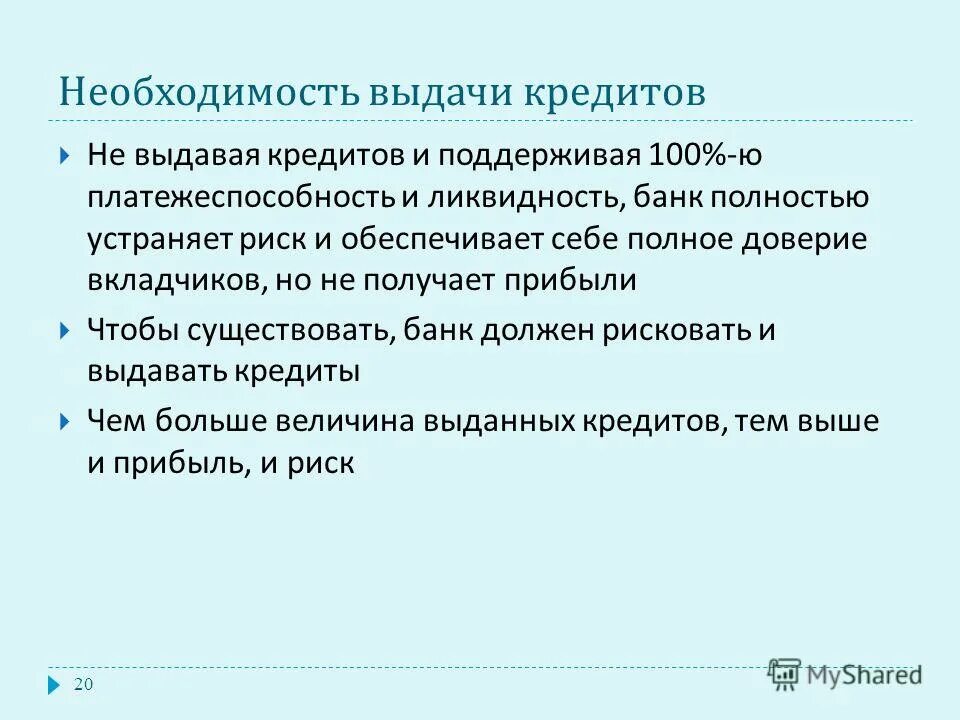 Необходимость выдачи кредитов

Не выдавая кредитов и поддерживая 100%-ю платежеспособность и ликвидность, банк полностью устраняет риск и обеспечивает себе полное доверие вкладчиков, но не получает прибыли

Чтобы существовать, банк должен рисковать и выдавать кредиты

Чем больше величина выданных кредитов, тем выше и прибыль, и риск

20

MyShared